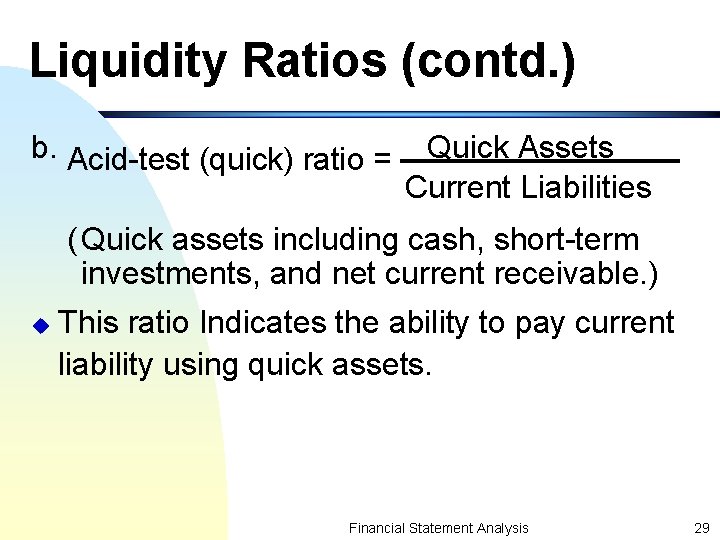 Liquidity Ratios (contd.)

b. Acid-test (quick) ratio = $\frac{\text{Quick Assets}}{\text{Current Liabilities}}$

(Quick assets including cash, short-term investments, and net current receivable.)

This ratio Indicates the ability to pay current liability using quick assets.

Financial Statement Analysis 29